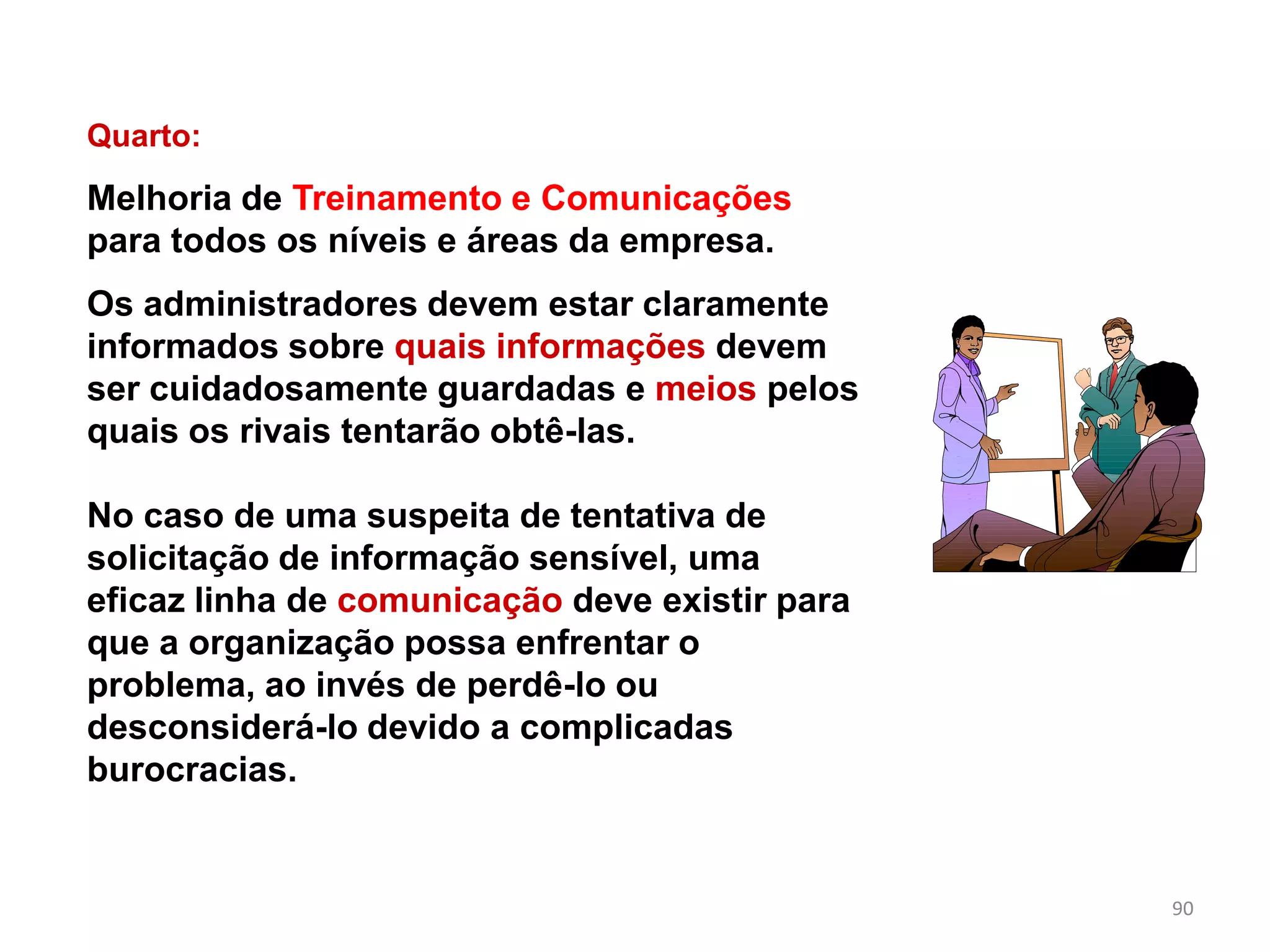 Quarto:

Melhoria de Treinamento e Comunicações para todos os níveis e áreas da empresa.

Os administradores devem estar claramente informados sobre quais informações devem ser cuidadosamente guardadas e meios pelos quais os rivais tentarão obtê-las.

No caso de uma suspeita de tentativa de solicitação de informação sensível, uma eficaz linha de comunicação deve existir para que a organização possa enfrentar o problema, ao invés de perdê-lo ou desconsiderá-lo devido a complicadas burocracias.

90